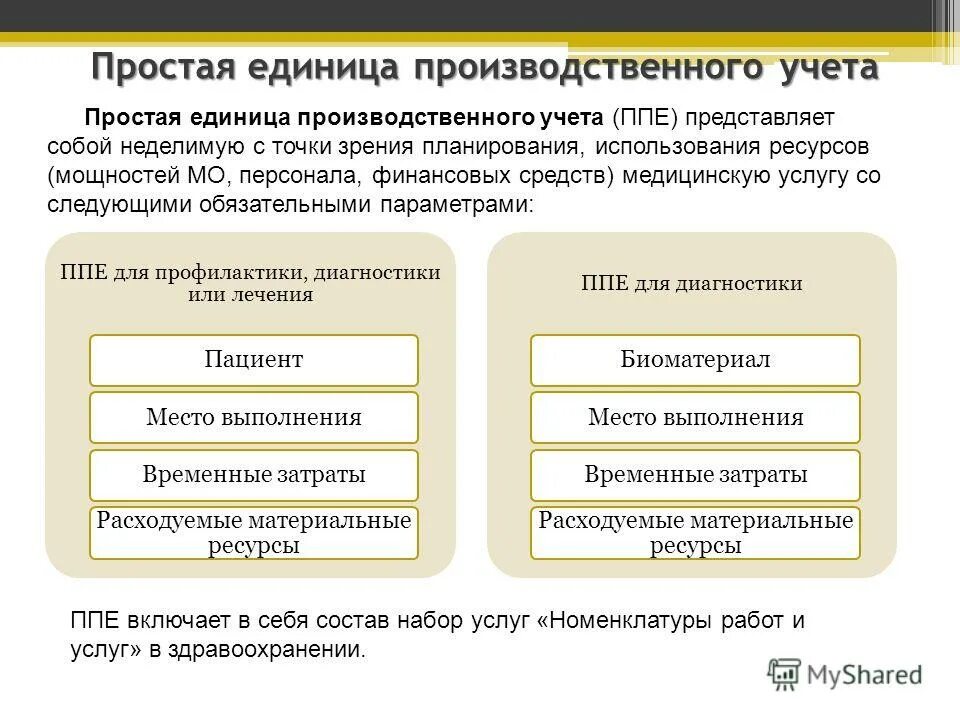 Простая единица производственного учета

Простая единица производственного учета (ППЕ) представляет собой неделимую с точки зрения планирования, использования ресурсов (мощностей МО, персонала, финансовых средств) медицинскую услугу со следующими обязательными параметрами:

ППЕ для профилактики, диагностики или лечения

Пациент

Место выполнения

Временные затраты

Расходуемые материальные ресурсы

ППЕ для диагностики

Биоматериал

Место выполнения

Временные затраты

Расходуемые материальные ресурсы

ППЕ включает в себя состав набор услуг «Номенклатуры работ и услуг» в здравоохранении.

MyShared